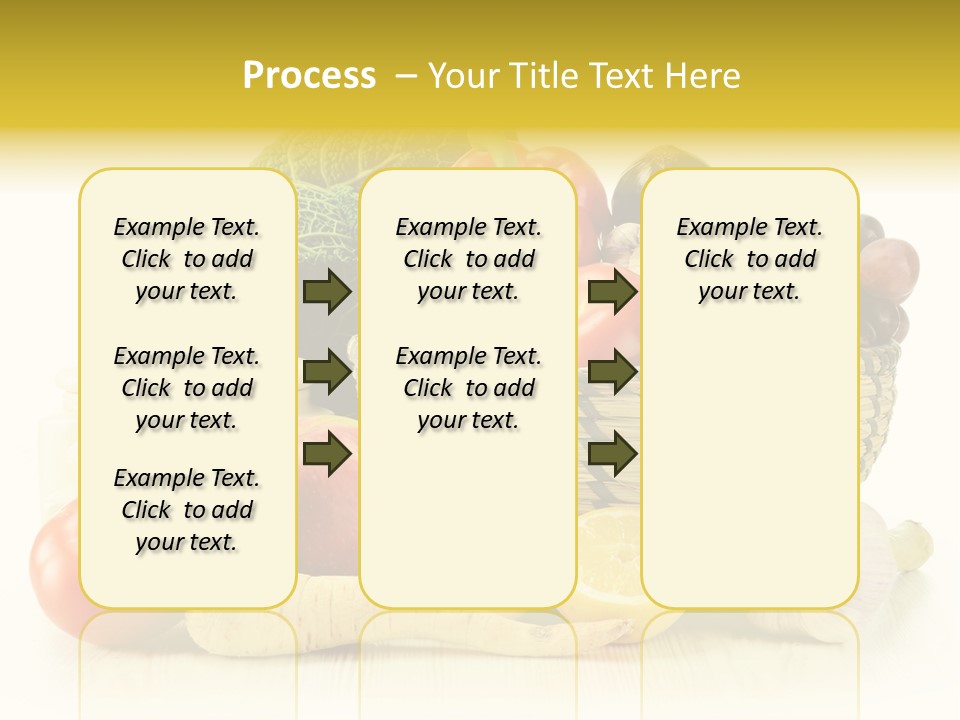 Process – Your Title Text Here

Example Text. Click to add your text.

Example Text. Click to add your text.

Example Text. Click to add your text.

Example Text. Click to add your text.

Example Text. Click to add your text.

Example Text. Click to add your text.